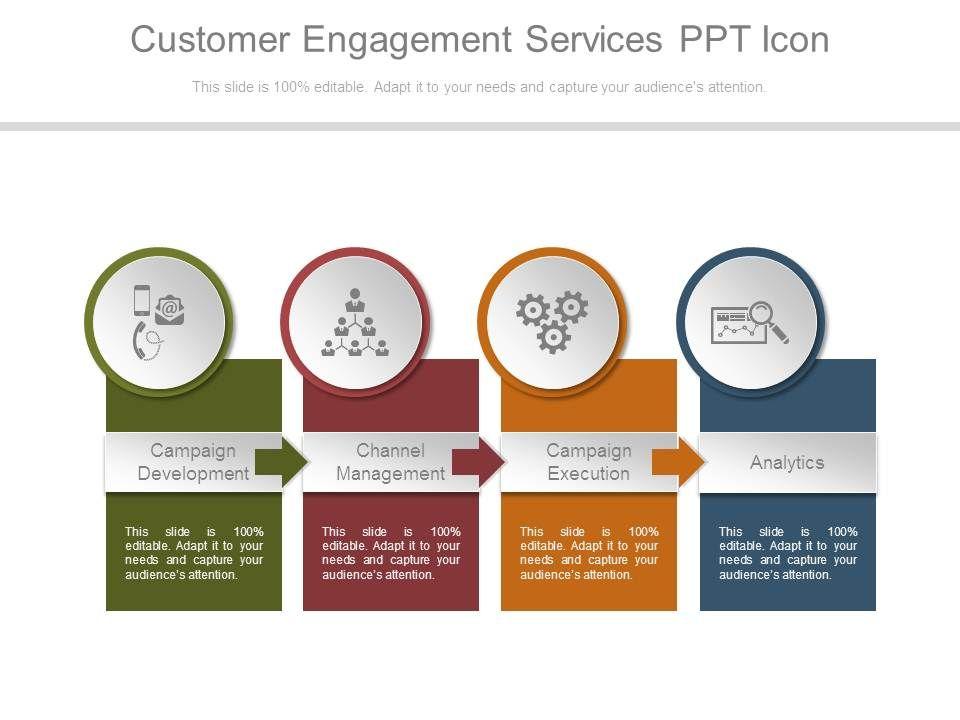 Customer Engagement Services PPT Icon

This slide is 100% editable. Adapt it to your needs and capture your audience's attention.

Campaign Development

This slide is 100% editable. Adapt it to your needs and capture your audience's attention.

Channel Management

This slide is 100% editable. Adapt it to your needs and capture your audience's attention.

Campaign Execution

This slide is 100% editable. Adapt it to your needs and capture your audience's attention.

Analytics

This slide is 100% editable. Adapt it to your needs and capture your audience's attention.